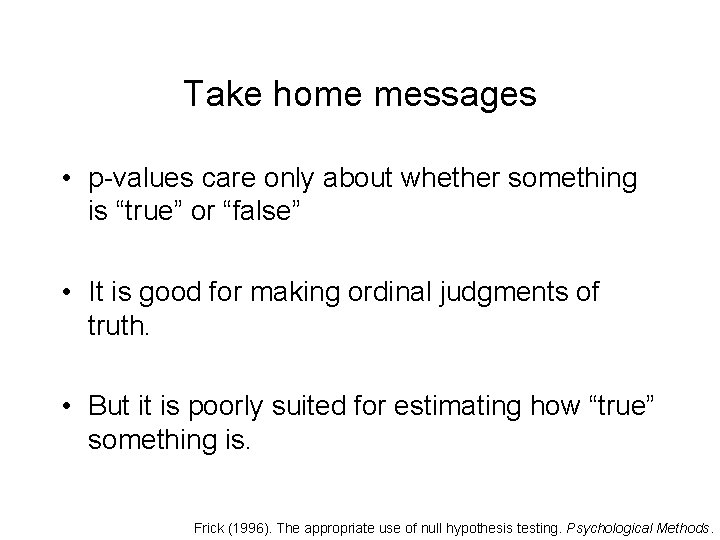 Take home messages

• p-values care only about whether something is “true” or “false”

• It is good for making ordinal judgments of truth.

• But it is poorly suited for estimating how “true” something is.

Frick (1996). The appropriate use of null hypothesis testing. Psychological Methods.